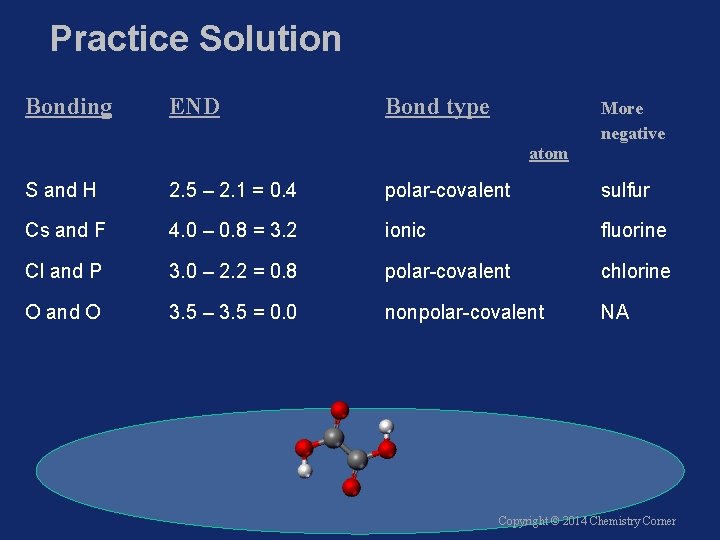 Practice Solution

| Bonding | END | Bond type | More negative atom |
|---|---|---|---|
| S and H | 2.5 – 2.1 = 0.4 | polar-covalent | sulfur |
| Cs and F | 4.0 – 0.8 = 3.2 | ionic | fluorine |
| Cl and P | 3.0 – 2.2 = 0.8 | polar-covalent | chlorine |
| O and O | 3.5 – 3.5 = 0.0 | nonpolar-covalent | NA |

Copyright © 2014 Chemistry Corner